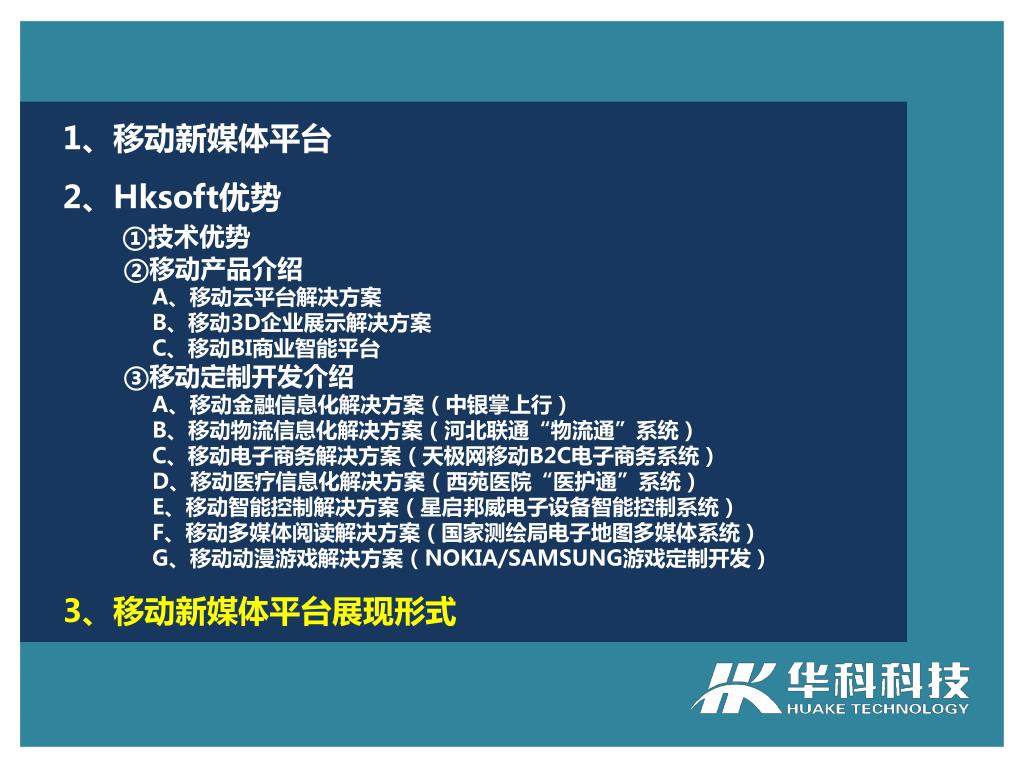 1、移动新媒体平台

2、Hksoft优势

①技术优势

②移动产品介绍

A、移动云平台解决方案

B、移动3D企业展示解决方案

C、移动BI商业智能平台

③移动定制开发介绍

A、移动金融信息化解决方案（中银掌上行）

B、移动物流信息化解决方案（河北联通“物流通”系统）

C、移动电子商务解决方案（天极网移动B2C电子商务系统）

D、移动医疗信息化解决方案（西苑医院“医护通”系统）

E、移动智能控制解决方案（星启邦威电子设备智能控制系统）

F、移动多媒体阅读解决方案（国家测绘局电子地图多媒体系统）

G、移动动漫游戏解决方案（NOKIA/SAMSUNG游戏定制开发）

3、移动新媒体平台展现形式

华科科技
HUAKE TECHNOLOGY